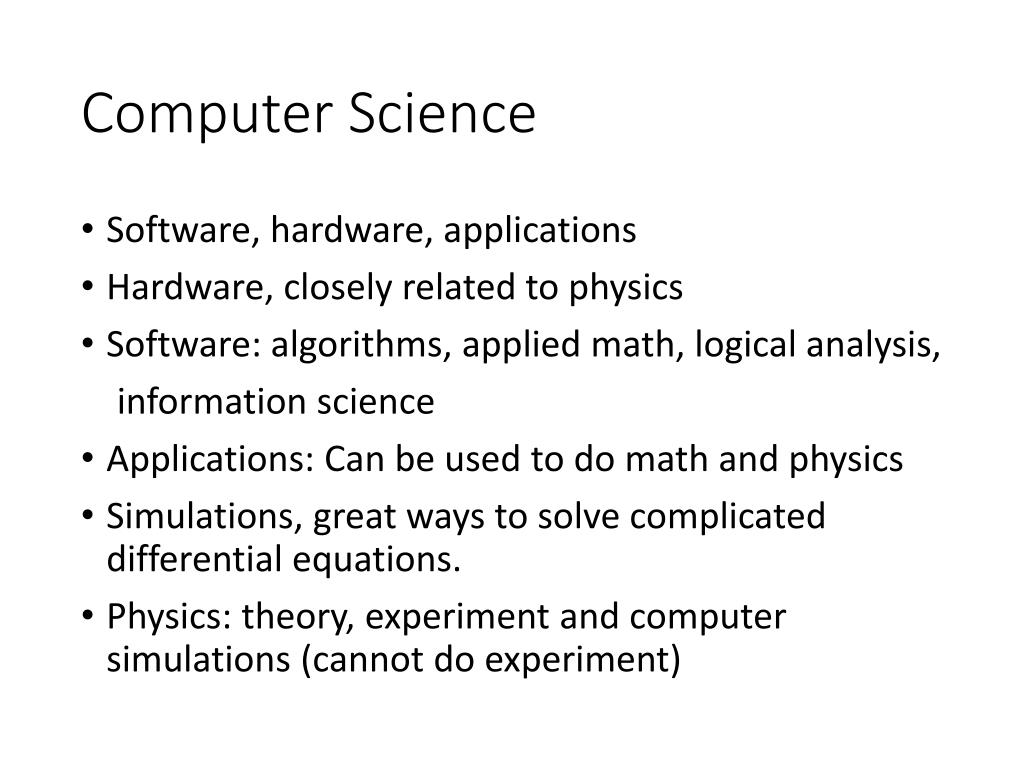 Computer Science

• Software, hardware, applications
• Hardware, closely related to physics
• Software: algorithms, applied math, logical analysis, information science
• Applications: Can be used to do math and physics
• Simulations, great ways to solve complicated differential equations.
• Physics: theory, experiment and computer simulations (cannot do experiment)